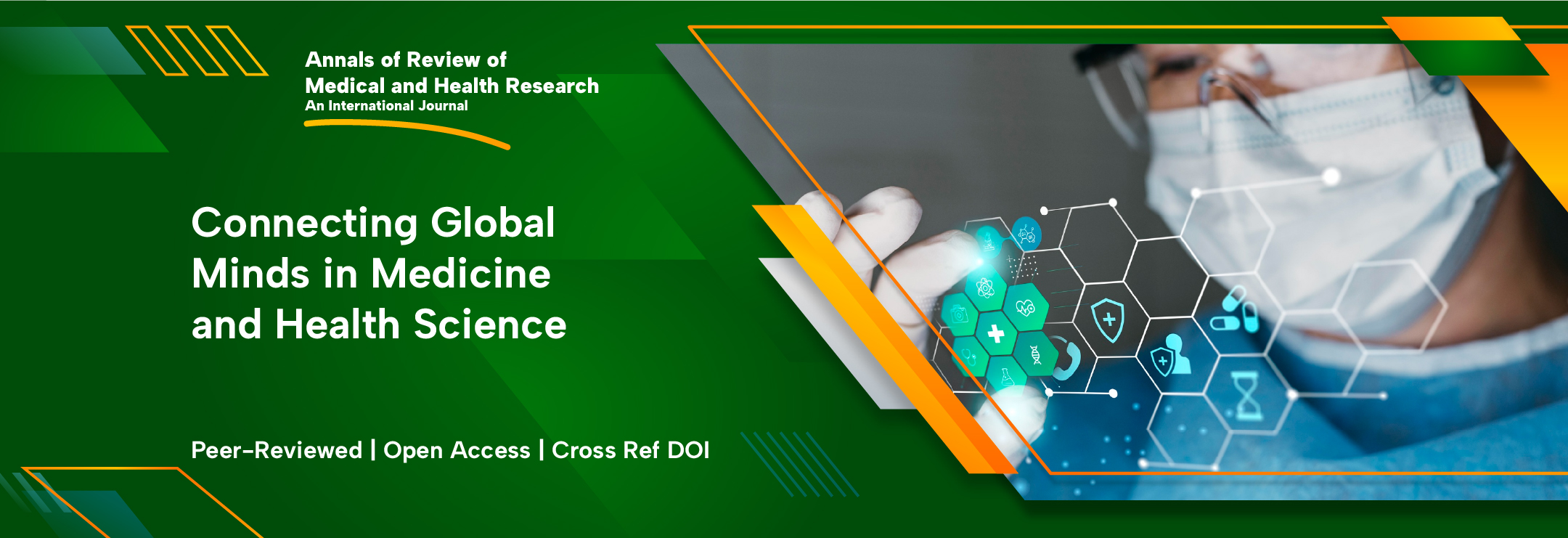 Annals of Review of
Medical and Health Research
An International Journal

Connecting Global Minds in Medicine and Health Science

Peer-Reviewed | Open Access | Cross Ref DOI